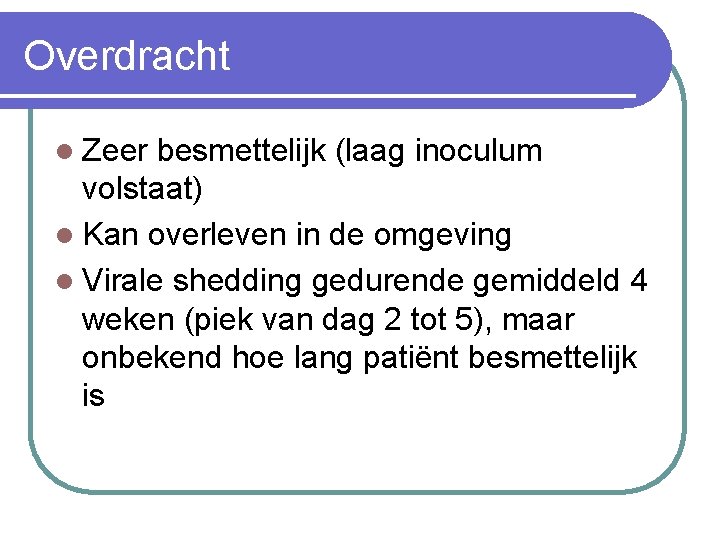 Overdracht

- Zeer besmettelijk (laag inoculum volstaat)
- Kan overleven in de omgeving
- Virale shedding gedurende gemiddeld 4 weken (piek van dag 2 tot 5), maar onbekend hoe lang patiënt besmettelijk is